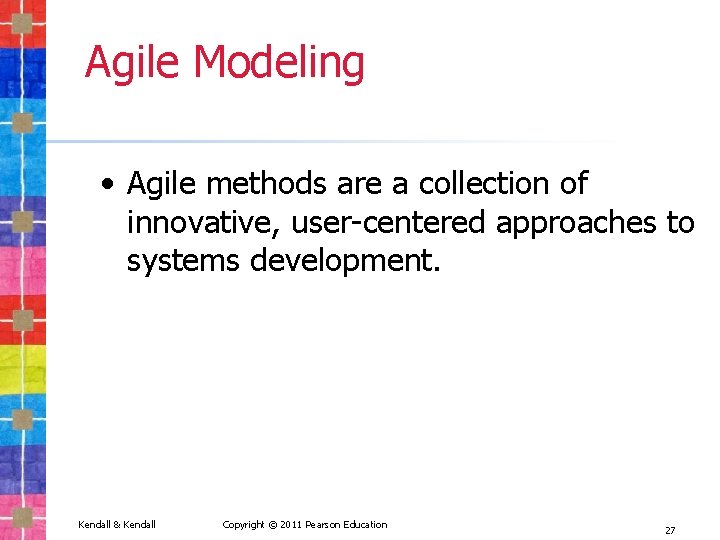 Agile Modeling

• Agile methods are a collection of innovative, user-centered approaches to systems development.

Kendall & Kendall Copyright © 2011 Pearson Education 27